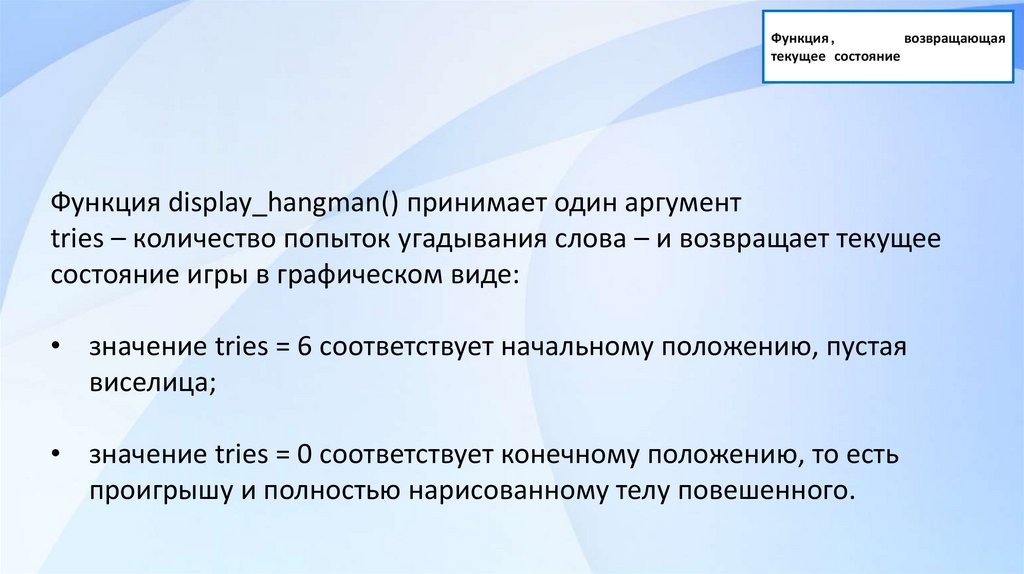 Функция, возвращающая текущее состояние

Функция display_hangman() принимает один аргумент tries – количество попыток угадывания слова – и возвращает текущее состояние игры в графическом виде:

• значение tries = 6 соответствует начальному положению, пустая виселица;

• значение tries = 0 соответствует конечному положению, то есть проигрышу и полностью нарисованному телу повешенного.